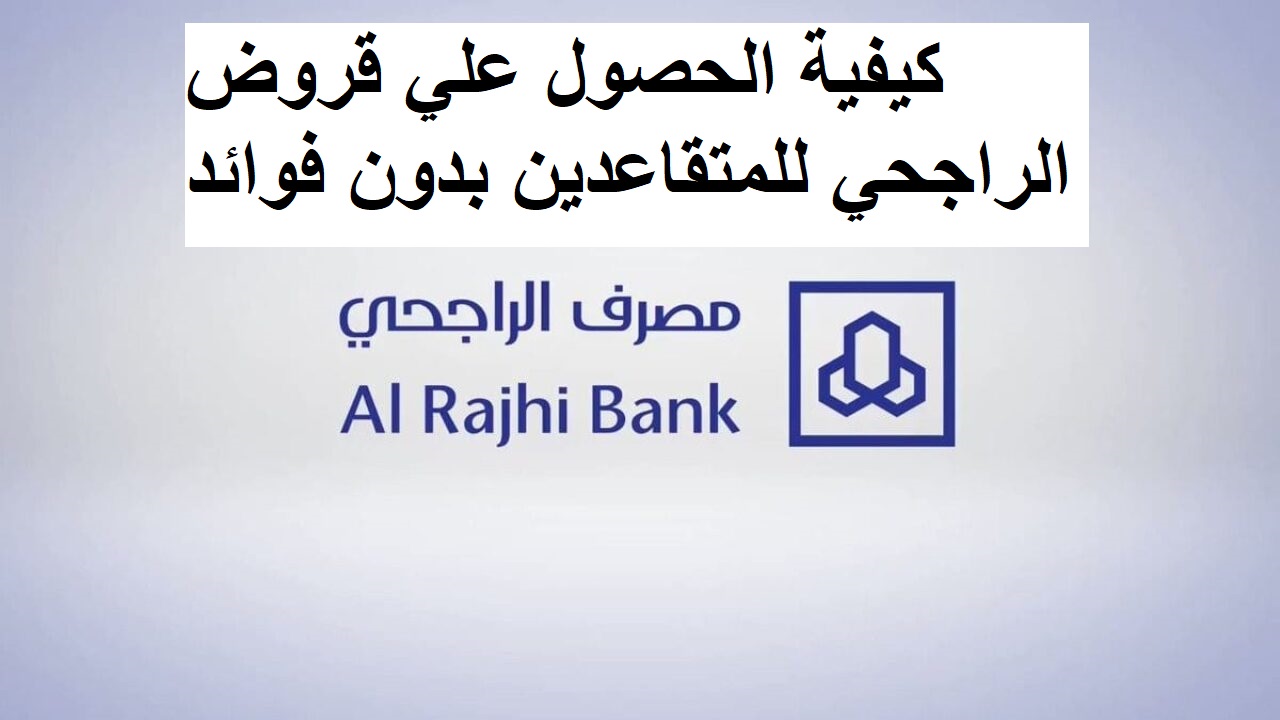 كيفية الحصول علي قروض الراجحي للمتقاعدين بدون فوائد

مصرف الراجحي
Al Rajhi Bank